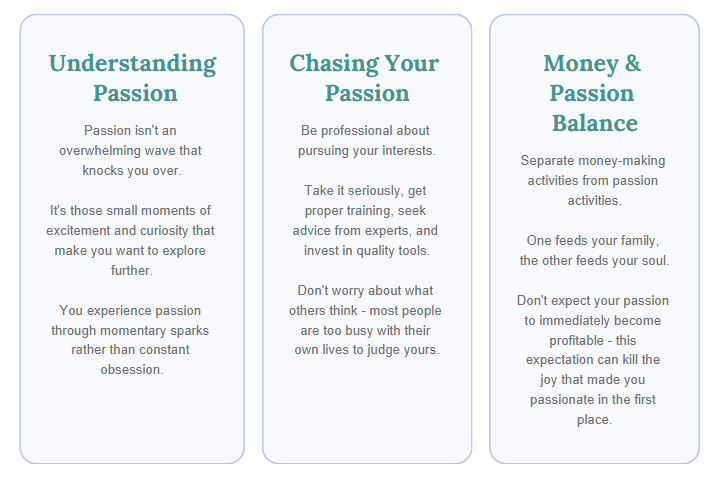 Understanding Passion

Passion isn't an overwhelming wave that knocks you over.

It's those small moments of excitement and curiosity that make you want to explore further.

You experience passion through momentary sparks rather than constant obsession.

Chasing Your Passion

Be professional about pursuing your interests.

Take it seriously, get proper training, seek advice from experts, and invest in quality tools.

Don't worry about what others think - most people are too busy with their own lives to judge yours.

Money & Passion Balance

Separate money-making activities from passion activities.

One feeds your family, the other feeds your soul.

Don't expect your passion to immediately become profitable - this expectation can kill the joy that made you passionate in the first place.